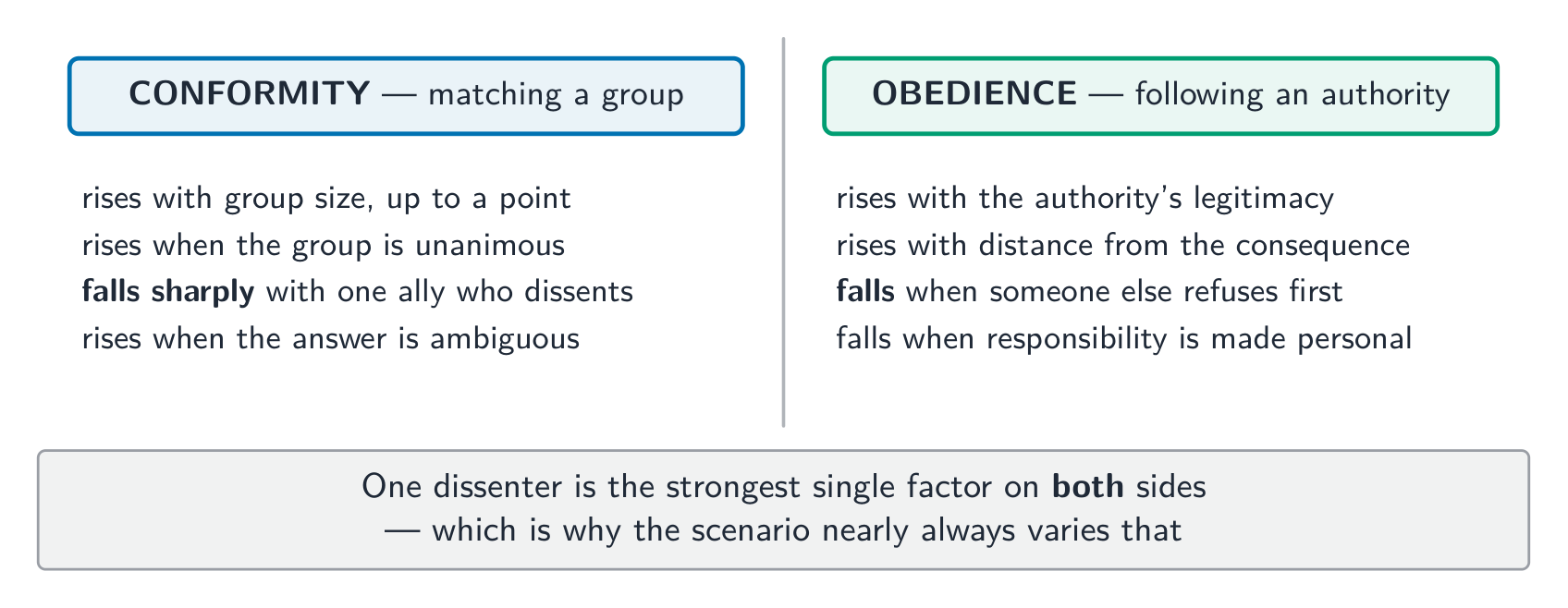 CONFORMITY — matching a group

rises with group size, up to a point
rises when the group is unanimous
falls sharply with one ally who dissents
rises when the answer is ambiguous

OBEDIENCE — following an authority

rises with the authority's legitimacy
rises with distance from the consequence
falls when someone else refuses first
falls when responsibility is made personal

One dissenter is the strongest single factor on both sides
— which is why the scenario nearly always varies that